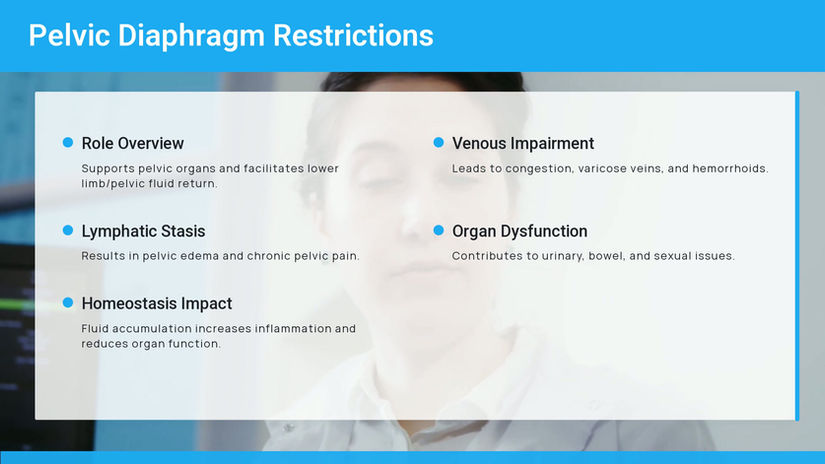 Pelvic Diaphragm Restrictions

Role Overview

Supports pelvic organs and facilitates lower limb/pelvic fluid return.

Lymphatic Stasis

Results in pelvic edema and chronic pelvic pain.

Homeostasis Impact

Fluid accumulation increases inflammation and reduces organ function.

Venous Impairment

Leads to congestion, varicose veins, and hemorrhoids.

Organ Dysfunction

Contributes to urinary, bowel, and sexual issues.